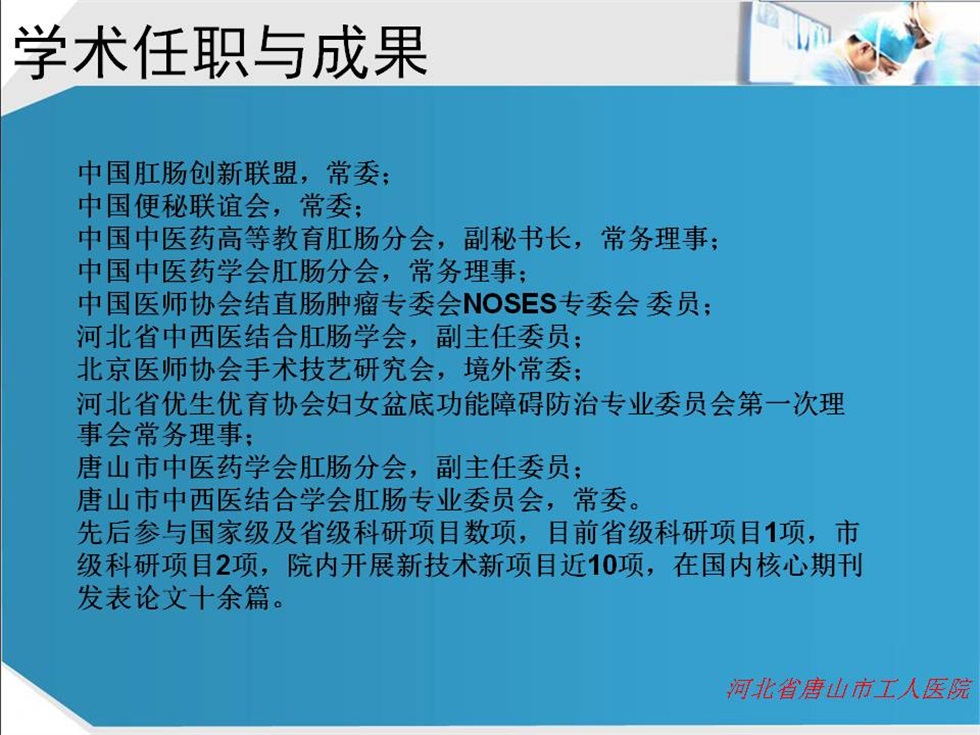 学术任职与成果

中国肛肠创新联盟，常委；
中国便秘联谊会，常委；
中国中医药高等教育肛肠分会，副秘书长，常务理事；
中国中医药学会肛肠分会，常务理事；
中国医师协会结直肠肿瘤专委会NOSES专委会 委员；
河北省中西医结合肛肠学会，副主任委员；
北京医师协会手术技艺研究会，境外常委；
河北省优生优育协会妇女盆底功能障碍防治专业委员会第一次理事会常务理事；
唐山市中医药学会肛肠分会，副主任委员；
唐山市中西医结合学会肛肠专业委员会，常委。
先后参与国家级及省级科研项目数项，目前省级科研项目1项，市级科研项目2项，院内开展新技术新项目近10项，在国内核心期刊发表论文十余篇。

河北省唐山市工人医院